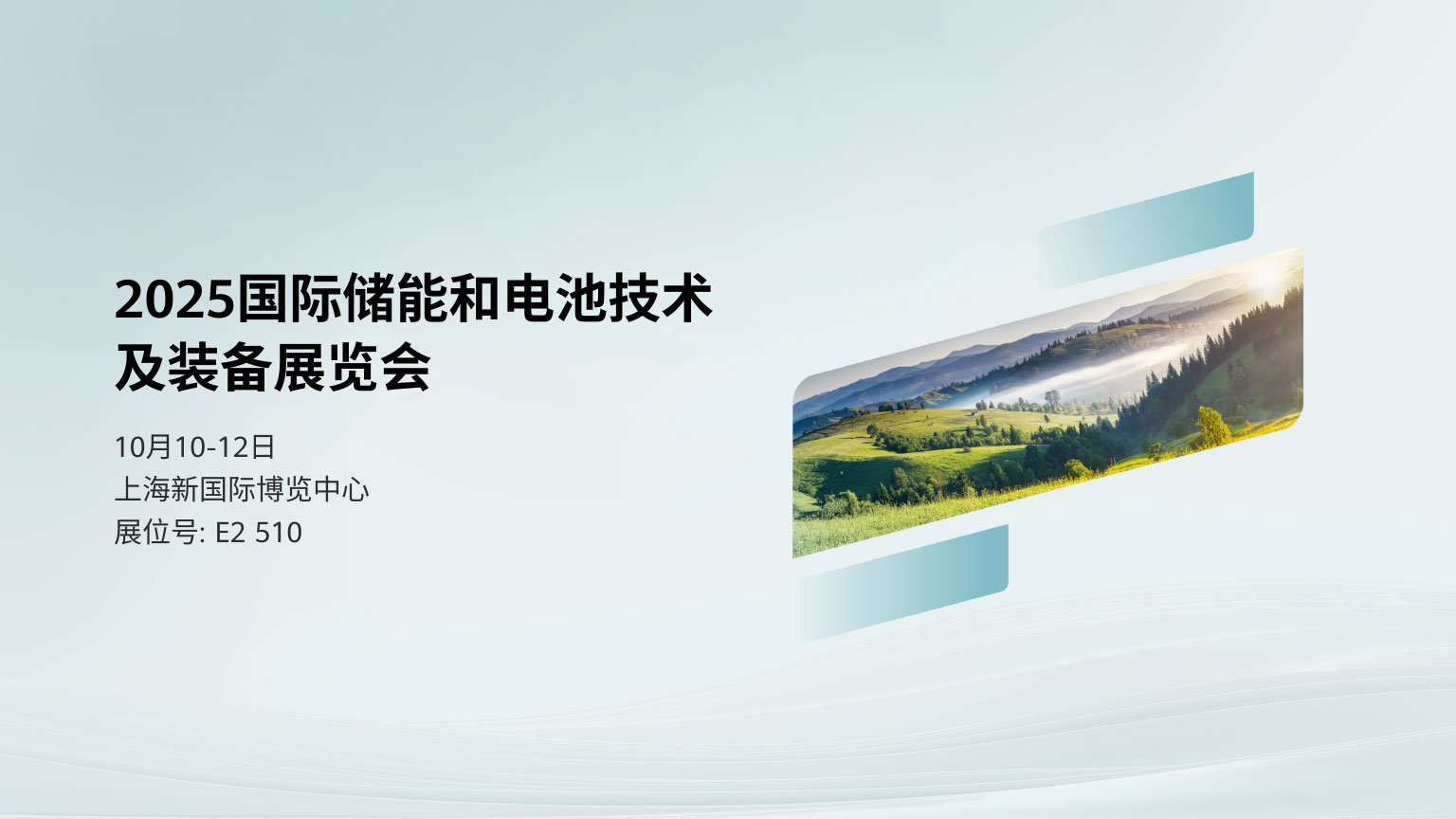 2025国际储能和电池技术及装备展览会

10月10-12日
上海新国际博览中心
展位号: E2 510